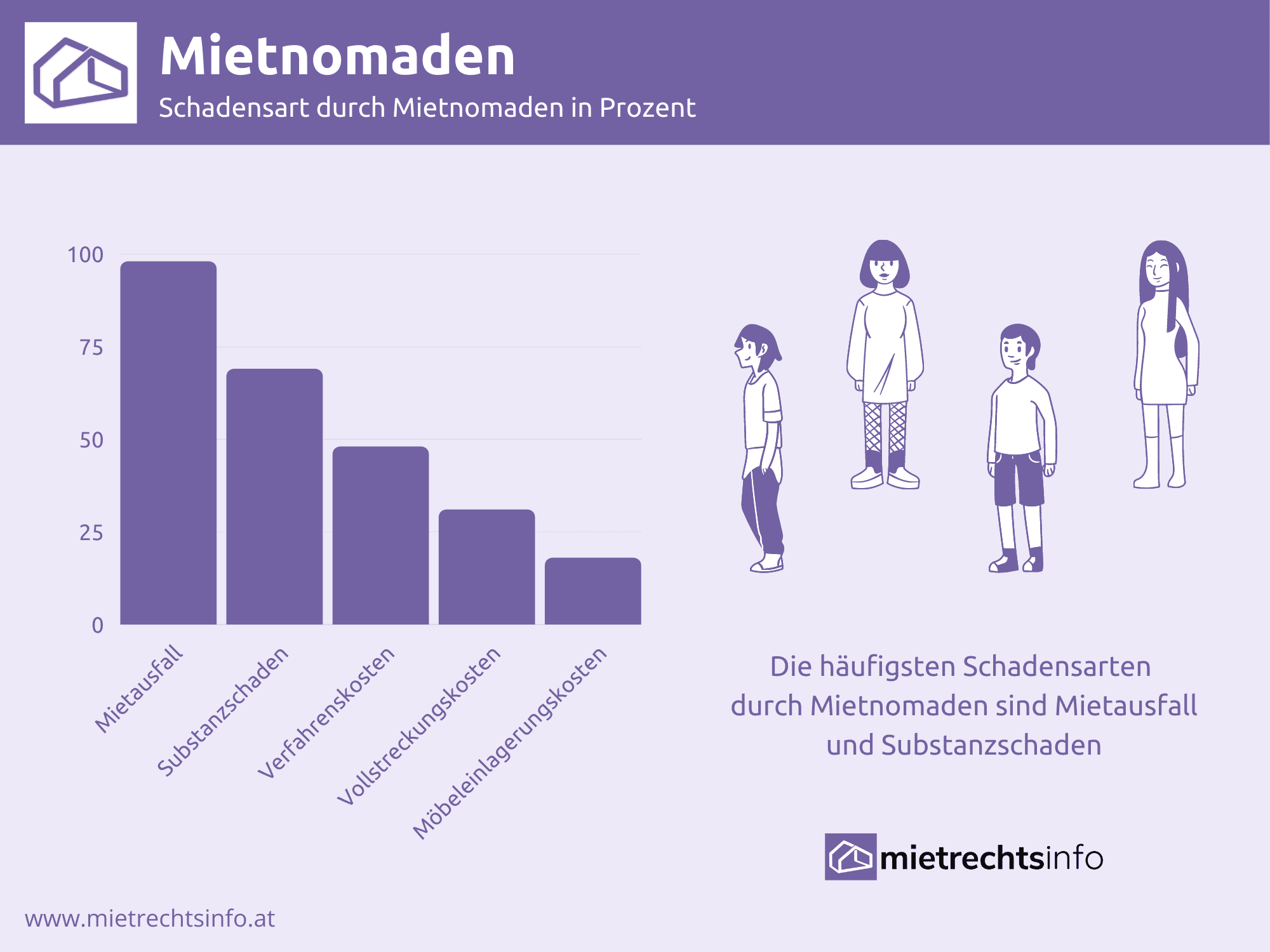 Mietnomaden

Schadensart durch Mietnomaden in Prozent

100
75
50
25
0

Mietausfall
Substanzschaden
Verfahrenskosten
Vollstreckungskosten
Möbeleinlagerungskosten

Die häufigsten Schadensarten durch Mietnomaden sind Mietausfall und Substanzschaden

mietrechtsinfo

www.mietrechtsinfo.at